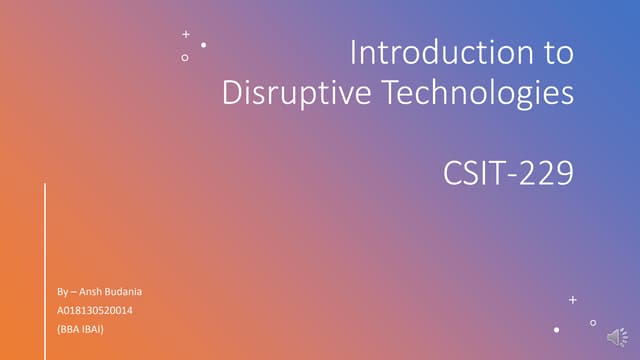 Introduction to Disruptive Technologies

CSIT-229

By – Ansh Budania
A018130520014
(BBA IBAI)